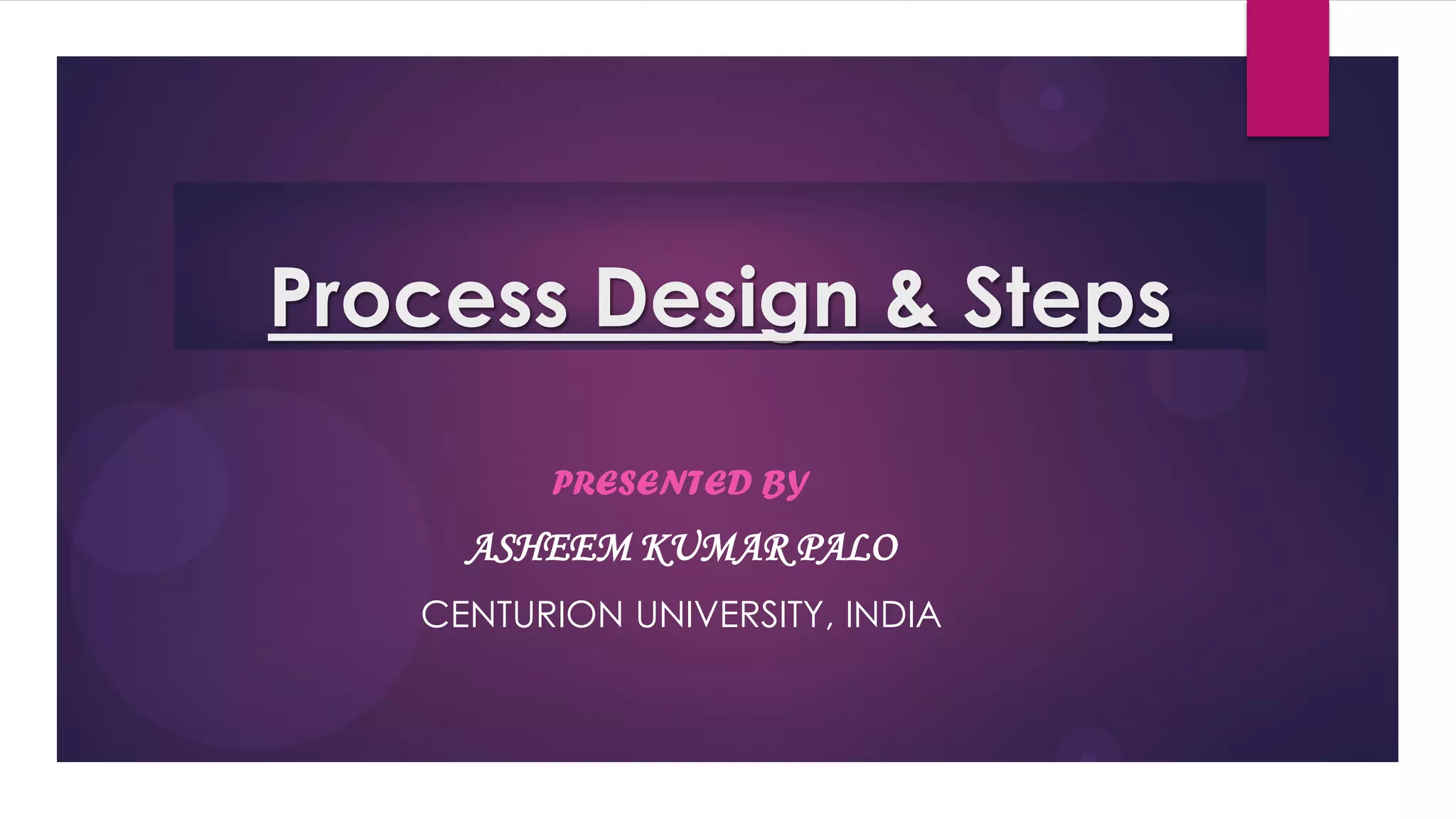 Process Design & Steps

PRESENTED BY

ASHEEM KUMAR PALO

CENTURION UNIVERSITY, INDIA